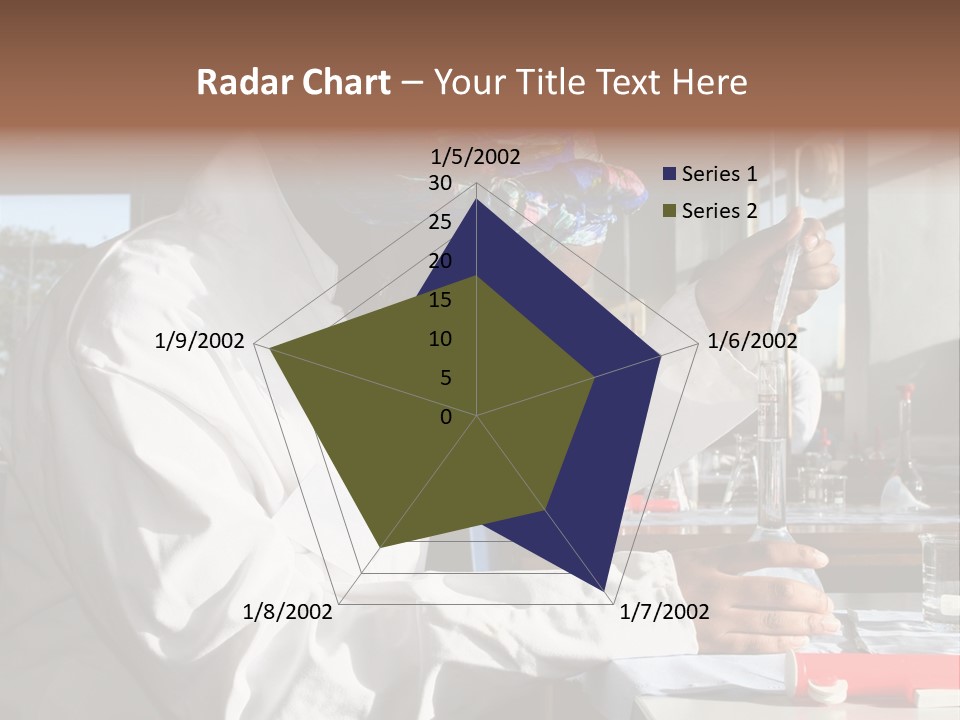 Radar Chart – Your Title Text Here

1/5/2002

30
25
20
15
10
5
0

1/6/2002

1/7/2002

1/8/2002

1/9/2002

Series 1
Series 2